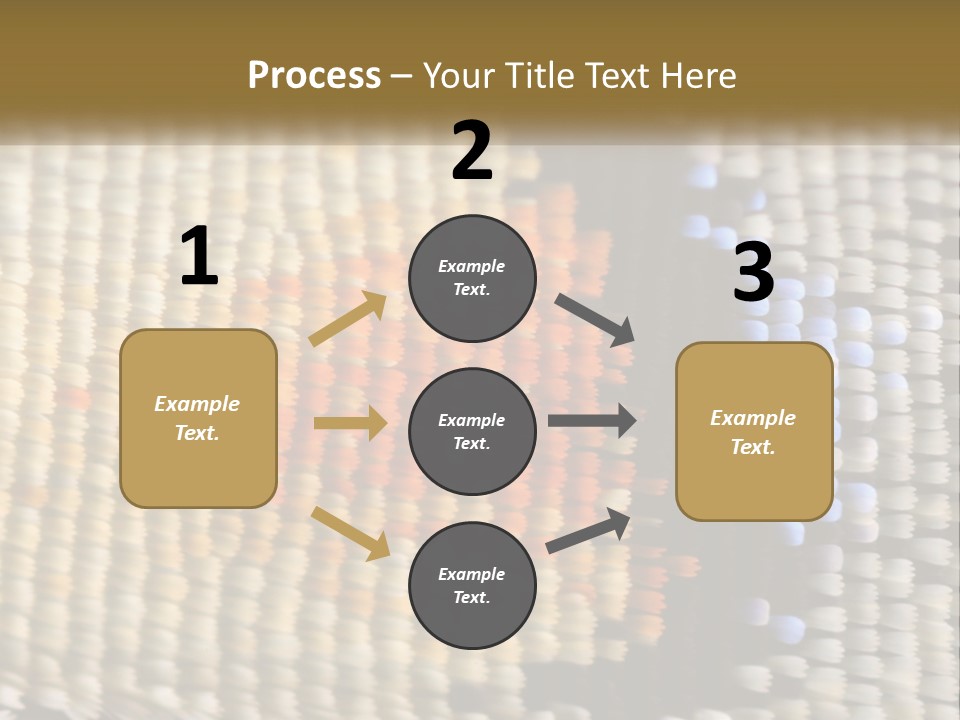 Process – Your Title Text Here

1

Example Text.

2

Example Text.

Example Text.

Example Text.

3

Example Text.